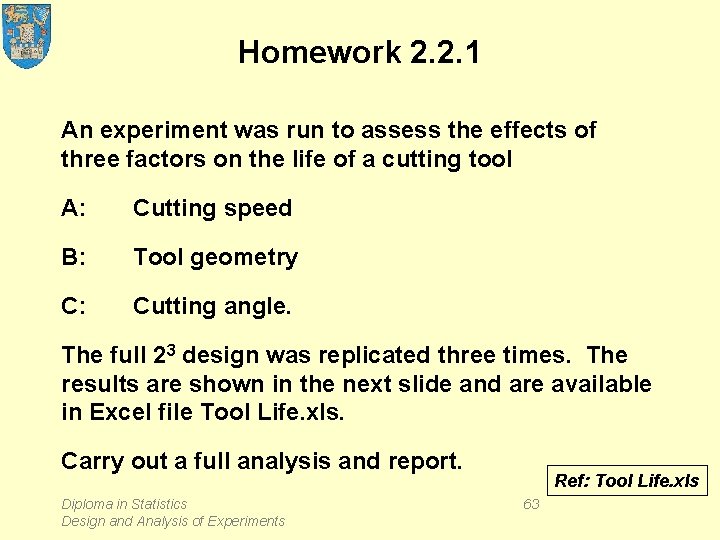 Homework 2.2.1

An experiment was run to assess the effects of three factors on the life of a cutting tool

A: Cutting speed

B: Tool geometry

C: Cutting angle.

The full $2^3$ design was replicated three times. The results are shown in the next slide and are available in Excel file Tool Life.xls.

Carry out a full analysis and report.

Ref: Tool Life.xls

Diploma in Statistics
Design and Analysis of Experiments

63